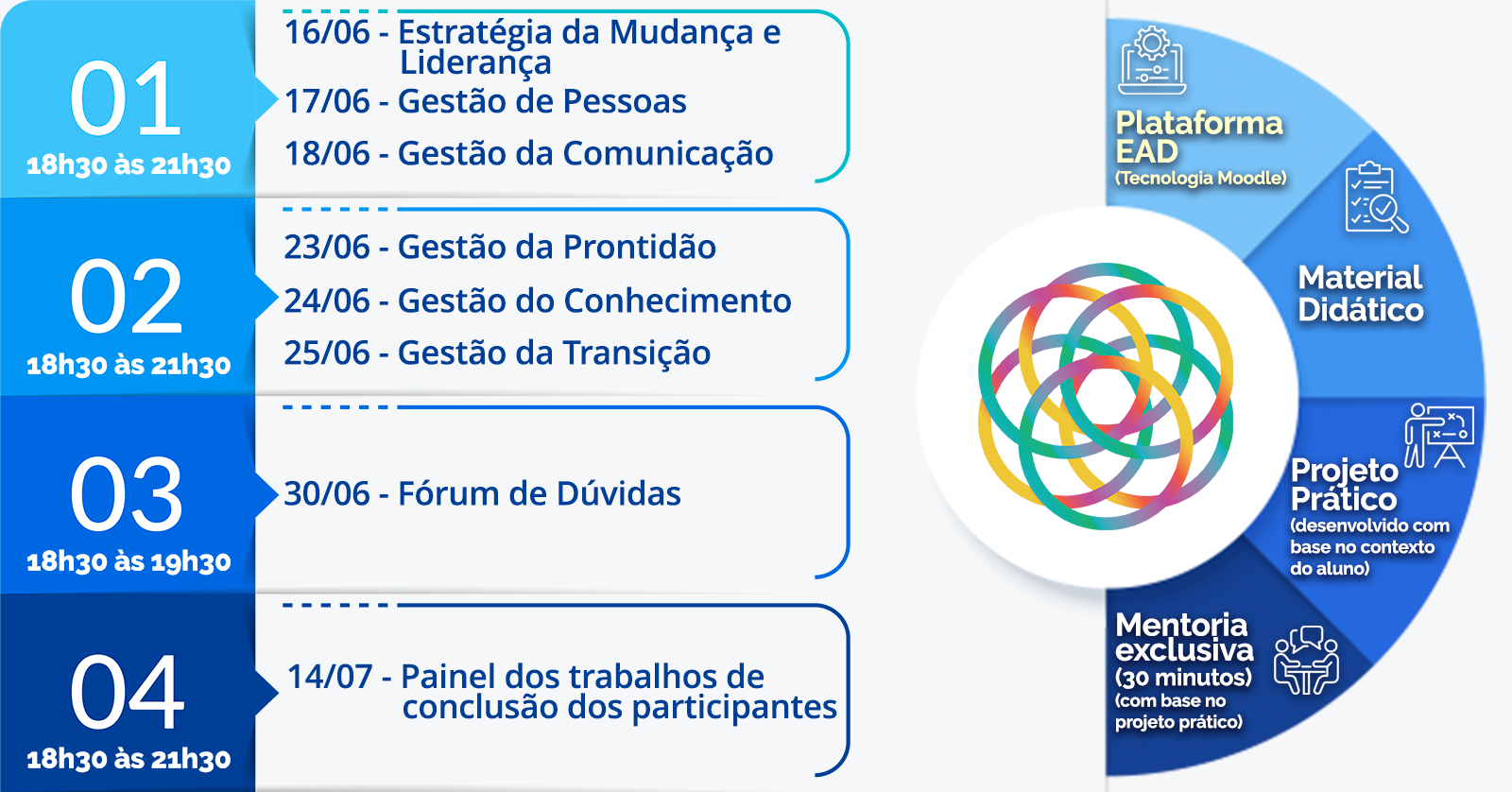 01
18h30 às 21h30

16/06 - Estratégia da Mudança e Liderança
17/06 - Gestão de Pessoas
18/06 - Gestão da Comunicação

02
18h30 às 21h30

23/06 - Gestão da Prontidão
24/06 - Gestão do Conhecimento
25/06 - Gestão da Transição

03
18h30 às 19h30

30/06 - Fórum de Dúvidas

04
18h30 às 21h30

14/07 - Painel dos trabalhos de conclusão dos participantes

Plataforma EAD
(Tecnologia Moodle)

Material Didático

Projeto Prático
(desenvolvido com base no contexto do aluno)

Mentoria exclusiva
(30 minutos)
(com base no projeto prático)